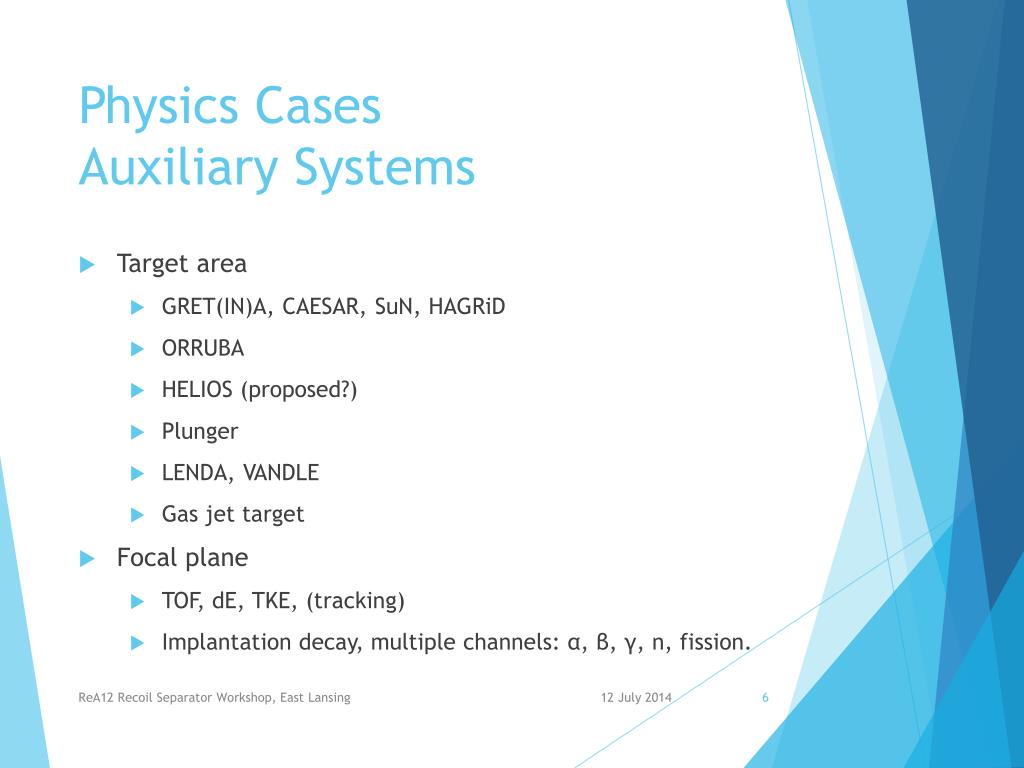 Physics Cases
Auxiliary Systems

Target area

GRET(IN)A, CAESAR, SuN, HAGRiD

ORRUBA

HELIOS (proposed?)

Plunger

LENDA, VANDLE

Gas jet target

Focal plane

TOF, dE, TKE, (tracking)

Implantation decay, multiple channels: α, β, γ, n, fission.

ReA12 Recoil Separator Workshop, East Lansing

12 July 2014

6